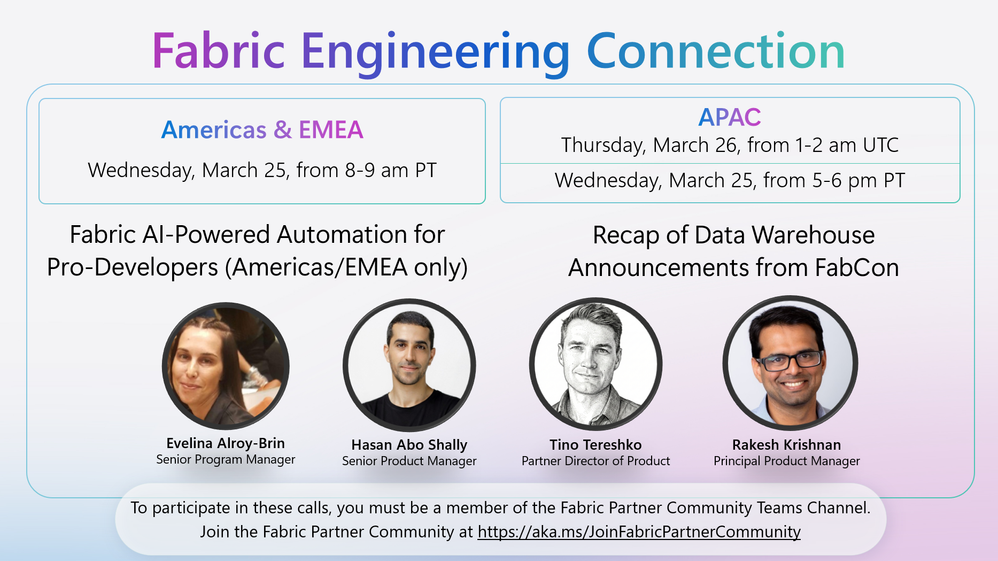 Fabric Engineering Connection

Americas & EMEA
Wednesday, March 25, from 8-9 am PT

APAC
Thursday, March 26, from 1-2 am UTC
Wednesday, March 25, from 5-6 pm PT

Fabric AI-Powered Automation for Pro-Developers (Americas/EMEA only)

Recap of Data Warehouse Announcements from FabCon

Evelina Alroy-Brin
Senior Program Manager

Hasan Abo Shally
Senior Product Manager

Tino Tereshko
Partner Director of Product

Rakesh Krishnan
Principal Product Manager

To participate in these calls, you must be a member of the Fabric Partner Community Teams Channel.
Join the Fabric Partner Community at https://aka.ms/JoinFabricPartnerCommunity